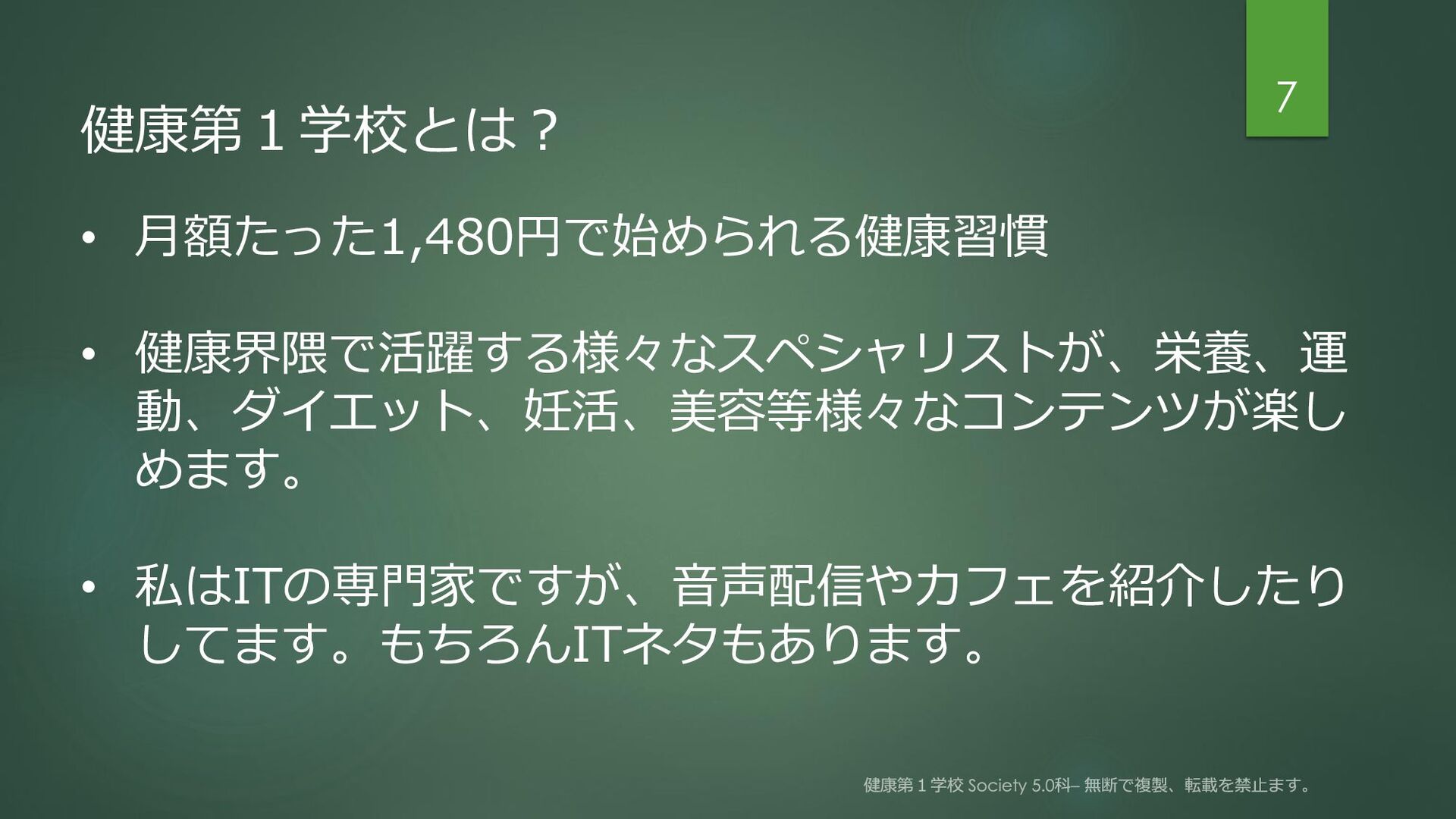 7

健康第１学校とは？

• 月額たった1,480円で始められる健康習慣

• 健康界隈で活躍する様々なスペシャリストが、栄養、運動、ダイエット、妊活、美容等様々なコンテンツが楽しめます。

• 私はITの専門家ですが、音声配信やカフェを紹介したりしてます。もちろんITネタもあります。

健康第１学校 Society 5.0科– 無断で複製、転載を禁止ます。